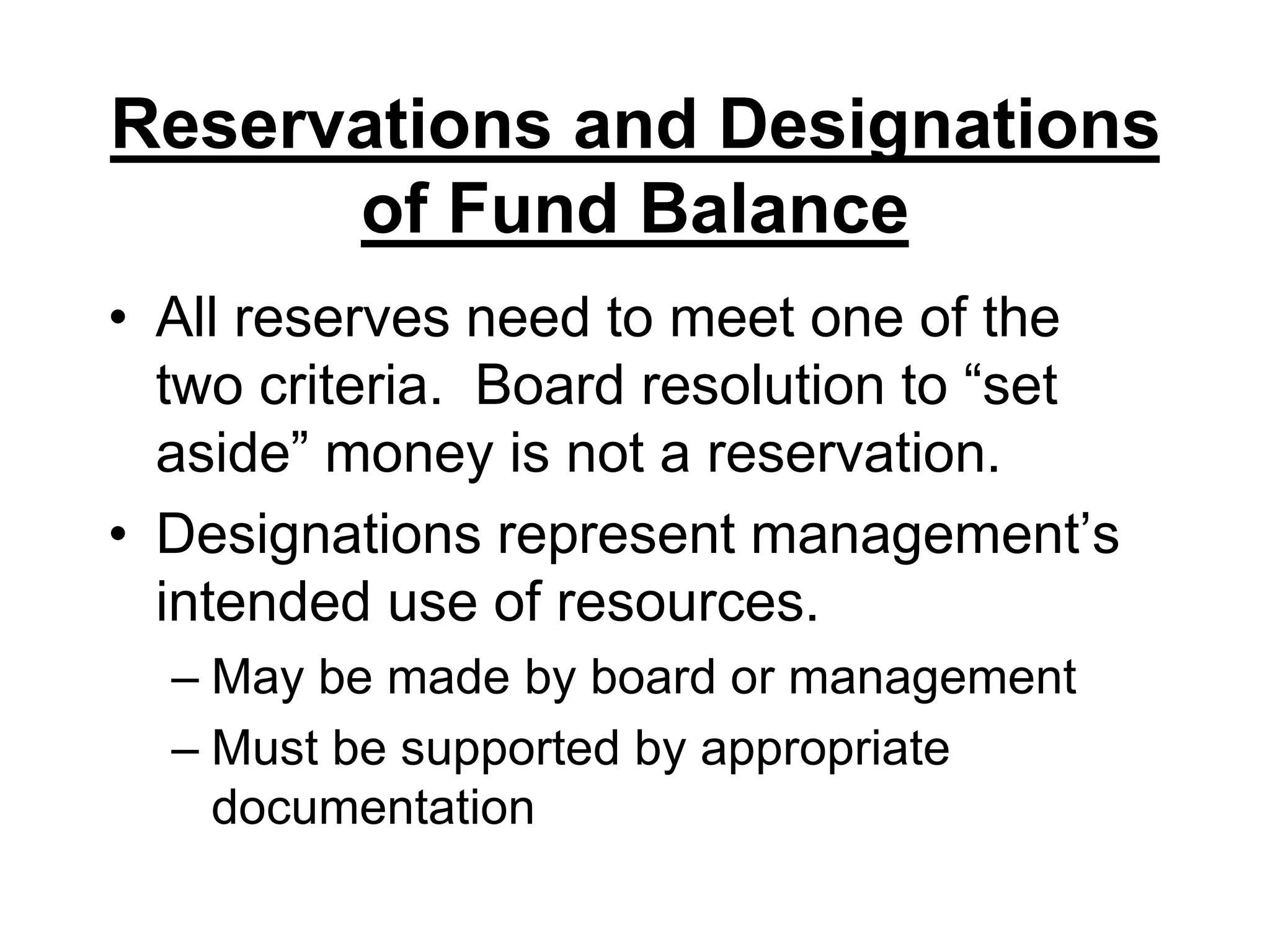 Reservations and Designations of Fund Balance

• All reserves need to meet one of the two criteria.  Board resolution to “set aside” money is not a reservation.

• Designations represent management’s intended use of resources.

– May be made by board or management

– Must be supported by appropriate documentation